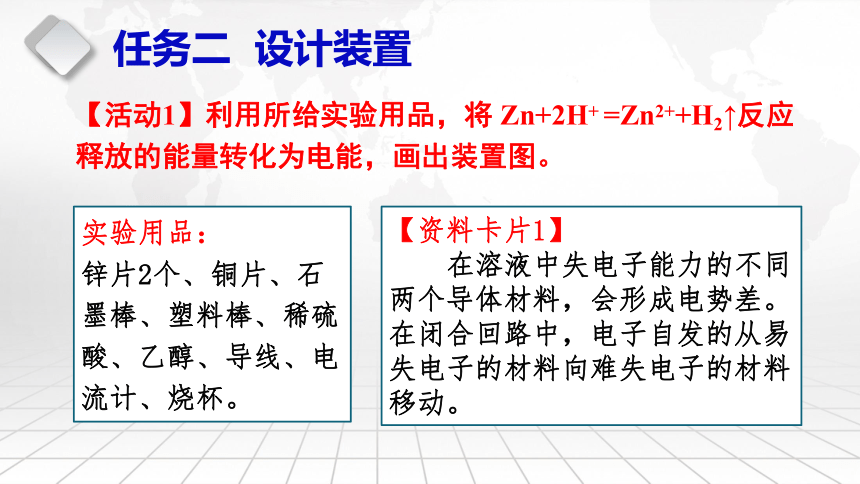 任务二 设计装置

【活动1】利用所给实验用品，将 $Zn+2H^+=Zn^{2+}+H_2\uparrow$反应释放的能量转化为电能，画出装置图。

实验用品：
锌片2个、铜片、石墨棒、塑料棒、稀硫酸、乙醇、导线、电流计、烧杯。

【资料卡片1】
在溶液中失电子能力的不同两个导体材料，会形成电势差。在闭合回路中，电子自发的从易失电子的材料向难失电子的材料移动。